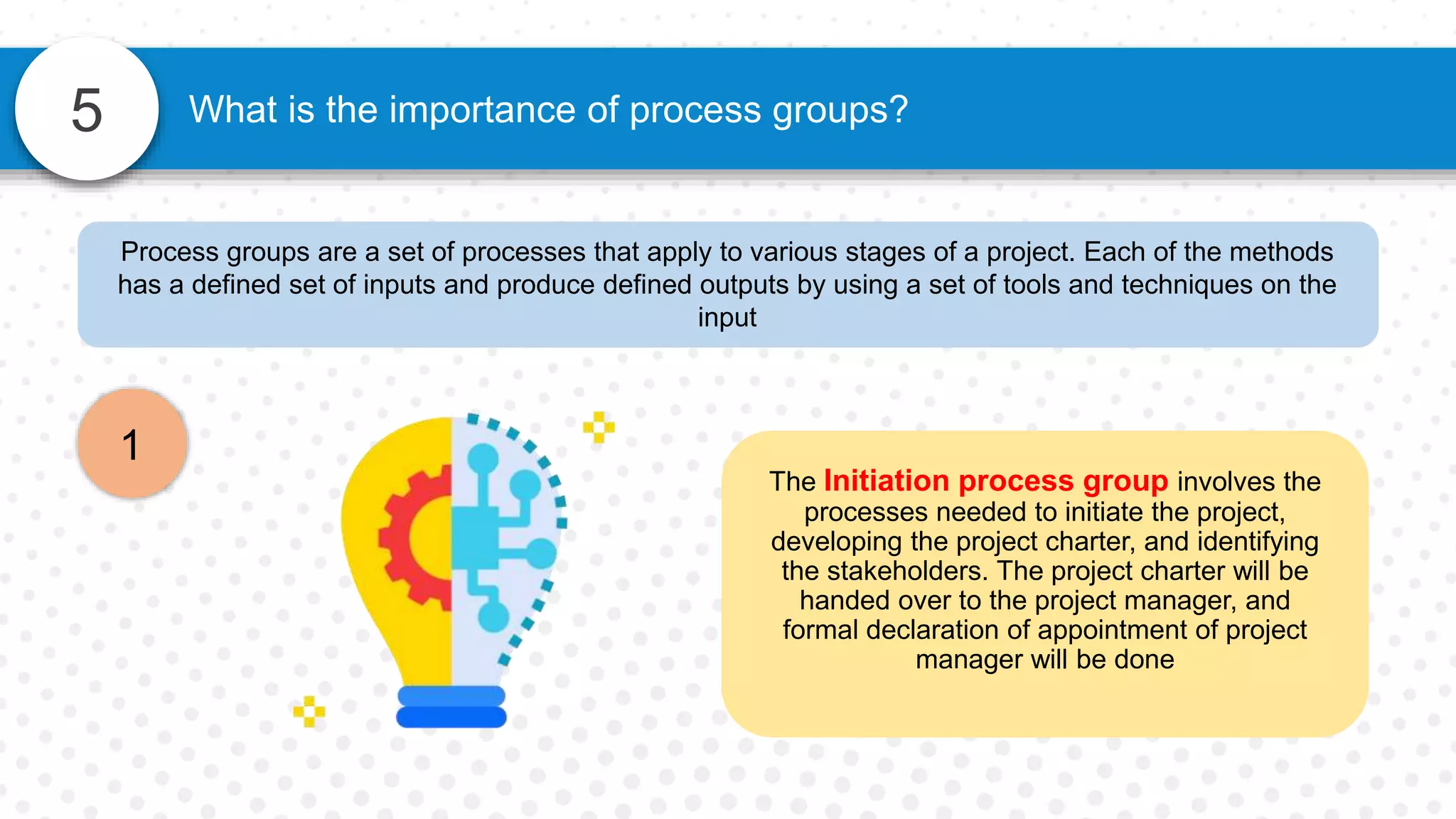 5

What is the importance of process groups?

Process groups are a set of processes that apply to various stages of a project. Each of the methods has a defined set of inputs and produce defined outputs by using a set of tools and techniques on the input

1

The Initiation process group involves the processes needed to initiate the project, developing the project charter, and identifying the stakeholders. The project charter will be handed over to the project manager, and formal declaration of appointment of project manager will be done